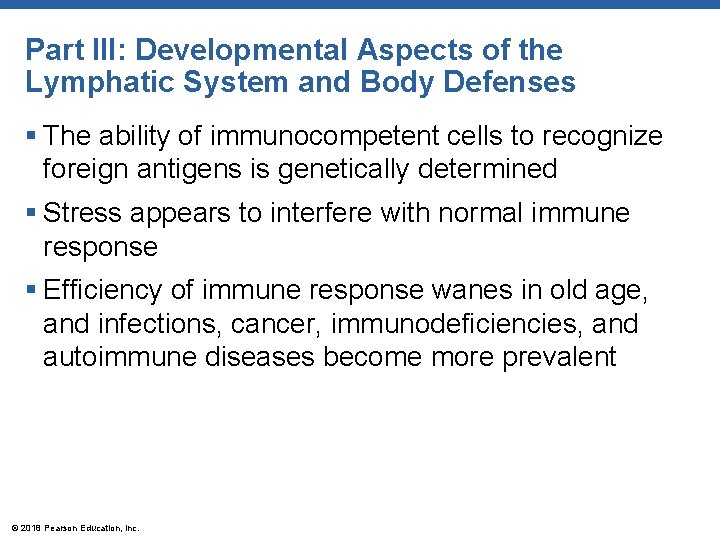 Part III: Developmental Aspects of the Lymphatic System and Body Defenses

▪ The ability of immunocompetent cells to recognize foreign antigens is genetically determined

▪ Stress appears to interfere with normal immune response

▪ Efficiency of immune response wanes in old age, and infections, cancer, immunodeficiencies, and autoimmune diseases become more prevalent

© 2018 Pearson Education, Inc.